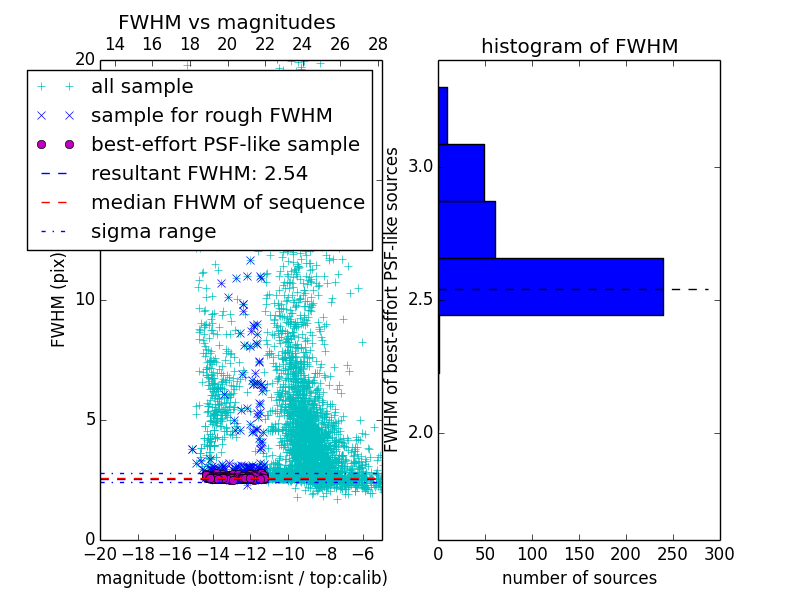 FWHM vs magnitudes
14 16 18 20 22 24 26 28
20
all sample
sample for rough FWHM
best-effort PSF-like sample
resultant FWHM: 2.54
median FHWM of sequence
sigma range
FWHM (pix)
10
5
0
−20 −18 −16 −14 −12 −10 −8 −6
magnitude (bottom:isnt / top:calib)

histogram of FWHM
FWHM of best-effort PSF-like sources
3.0
2.5
2.0
0 50 100 150 200 250 300
number of sources